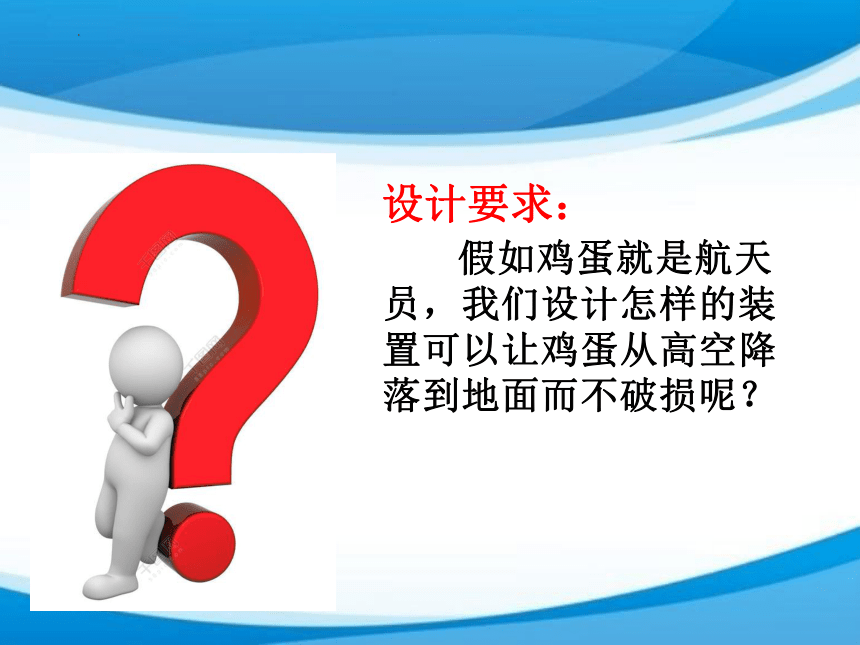 设计要求：

假如鸡蛋就是航天员，我们设计怎样的装置可以让鸡蛋从高空降落到地面而不破损呢？